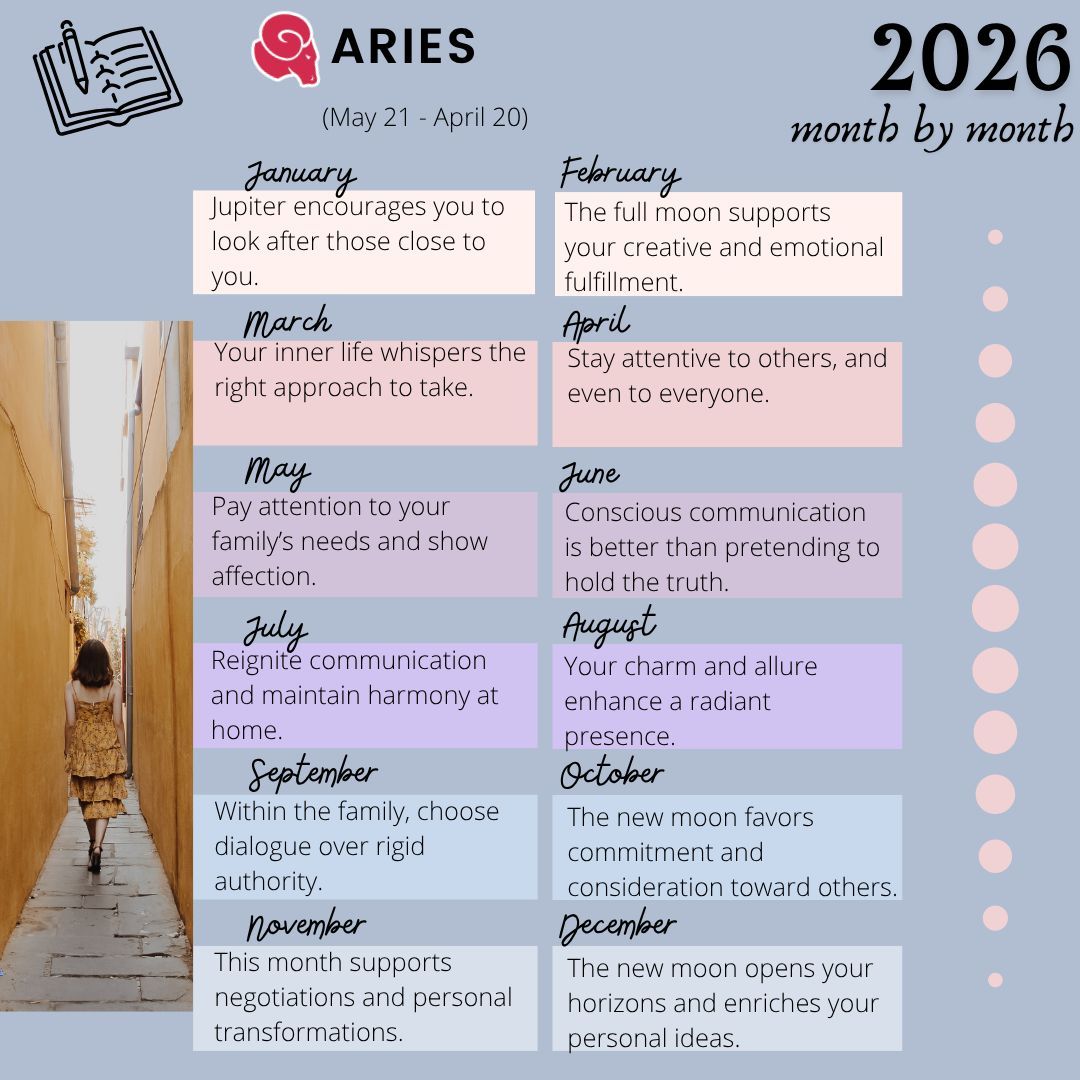 ARIES

(May 21 - April 20)

2026
month by month

January
Jupiter encourages you to look after those close to you.

February
The full moon supports your creative and emotional fulfillment.

March
Your inner life whispers the right approach to take.

April
Stay attentive to others, and even to everyone.

May
Pay attention to your family's needs and show affection.

June
Conscious communication is better than pretending to hold the truth.

July
Reignite communication and maintain harmony at home.

August
Your charm and allure enhance a radiant presence.

September
Within the family, choose dialogue over rigid authority.

October
The new moon favors commitment and consideration toward others.

November
This month supports negotiations and personal transformations.

December
The new moon opens your horizons and enriches your personal ideas.